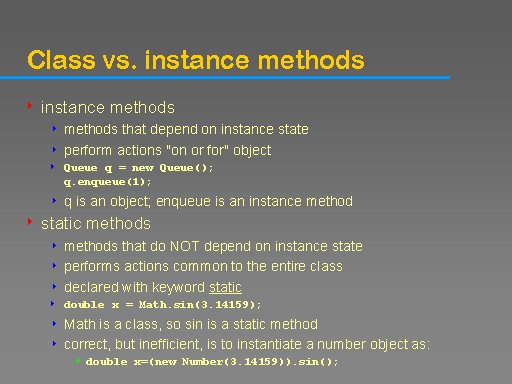 Class vs. instance methods

instance methods
methods that depend on instance state
perform actions "on or for" object
Queue q = new Queue();
q.enqueue(1);
q is an object; enqueue is an instance method

static methods
methods that do NOT depend on instance state
performs actions common to the entire class
declared with keyword static
double x = Math.sin(3.14159);
Math is a class, so sin is a static method
correct, but inefficient, is to instantiate a number object as:
double x=(new Number(3.14159)).sin();